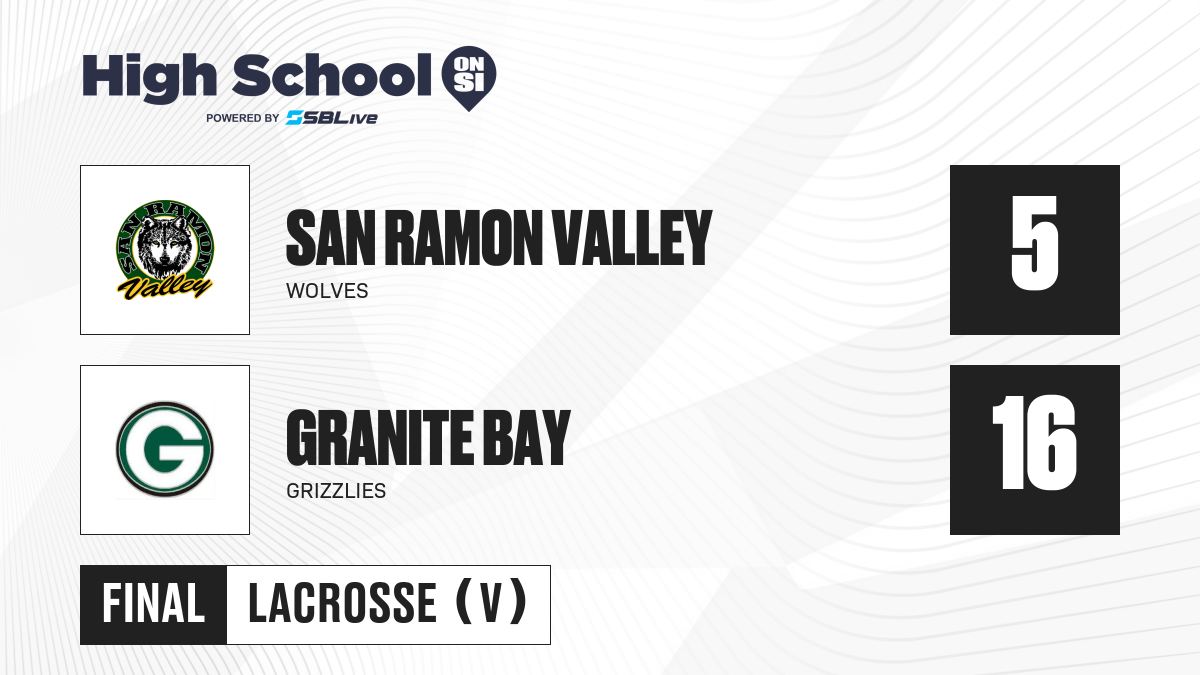 High School ON SI
POWERED BY SBLive

SAN RAMON
Valley

SAN RAMON VALLEY
WOLVES

5

G

GRANITE BAY
GRIZZLIES

16

FINAL LACROSSE (V)